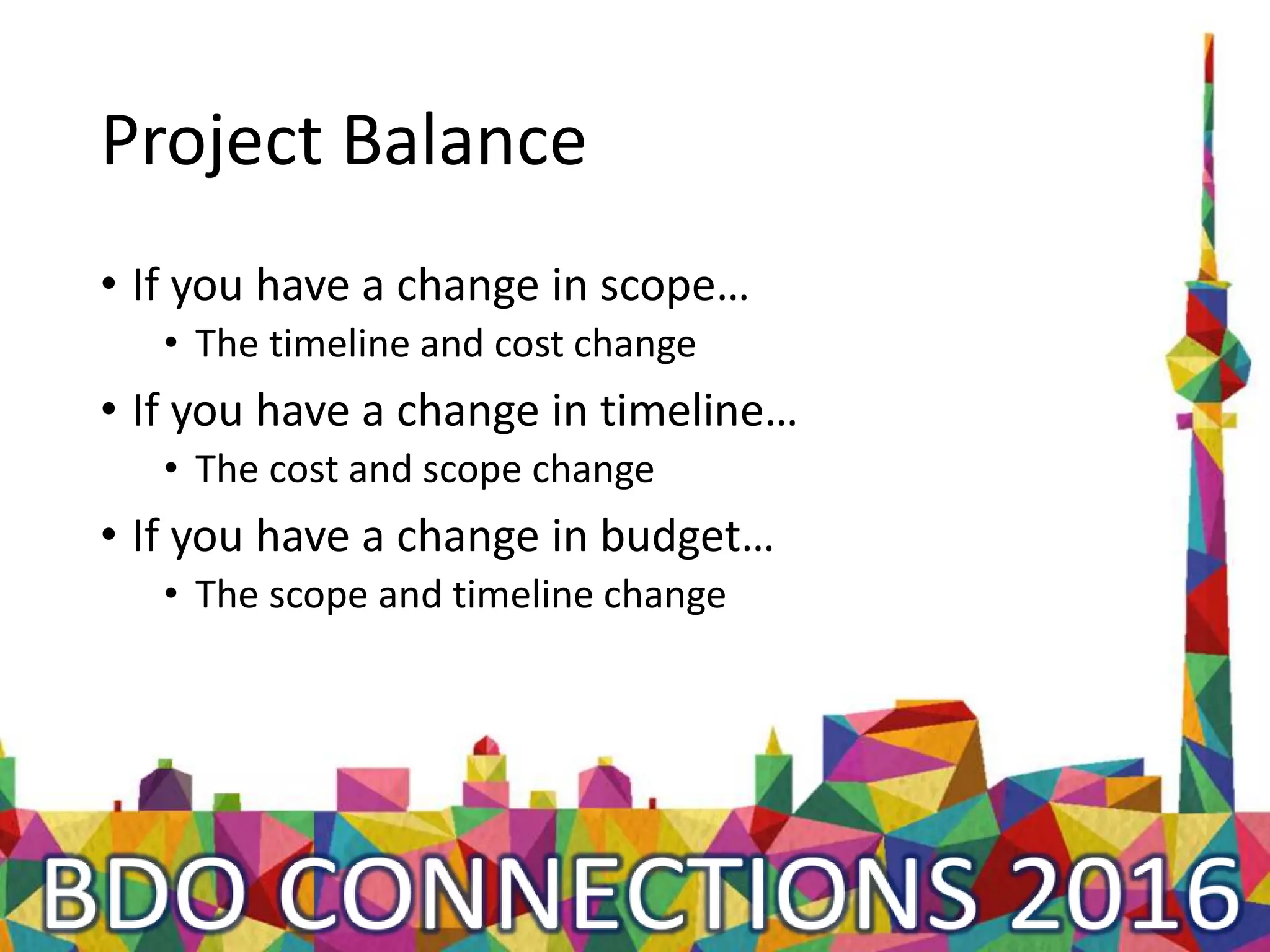 Project Balance

• If you have a change in scope…
  • The timeline and cost change
• If you have a change in timeline…
  • The cost and scope change
• If you have a change in budget…
  • The scope and timeline change

BDO CONNECTIONS 2016